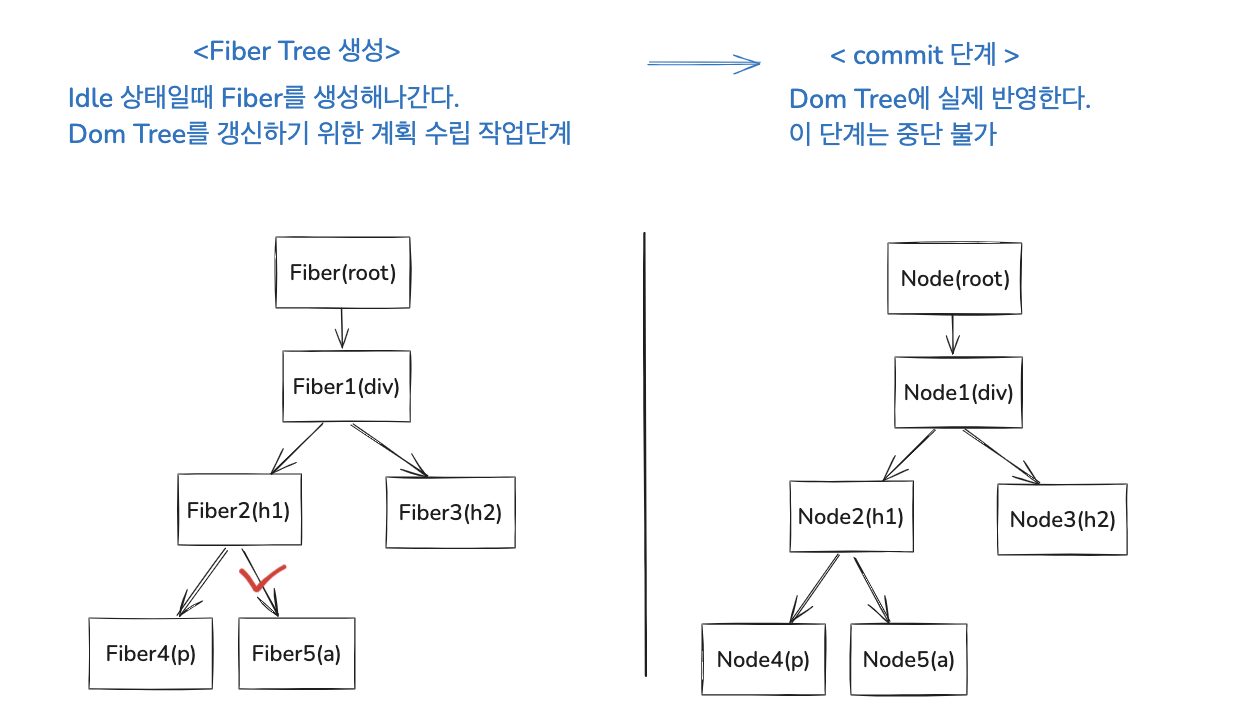 <Fiber Tree 생성>

Idle 상태일때 Fiber를 생성해나간다.
Dom Tree를 갱신하기 위한 계획 수립 작업단계

< commit 단계 >

Dom Tree에 실제 반영한다.
이 단계는 중단 불가

Fiber(root)

Fiber1(div)

Fiber2(h1)

Fiber3(h2)

Fiber4(p)

Fiber5(a)

Node(root)

Node1(div)

Node2(h1)

Node3(h2)

Node4(p)

Node5(a)